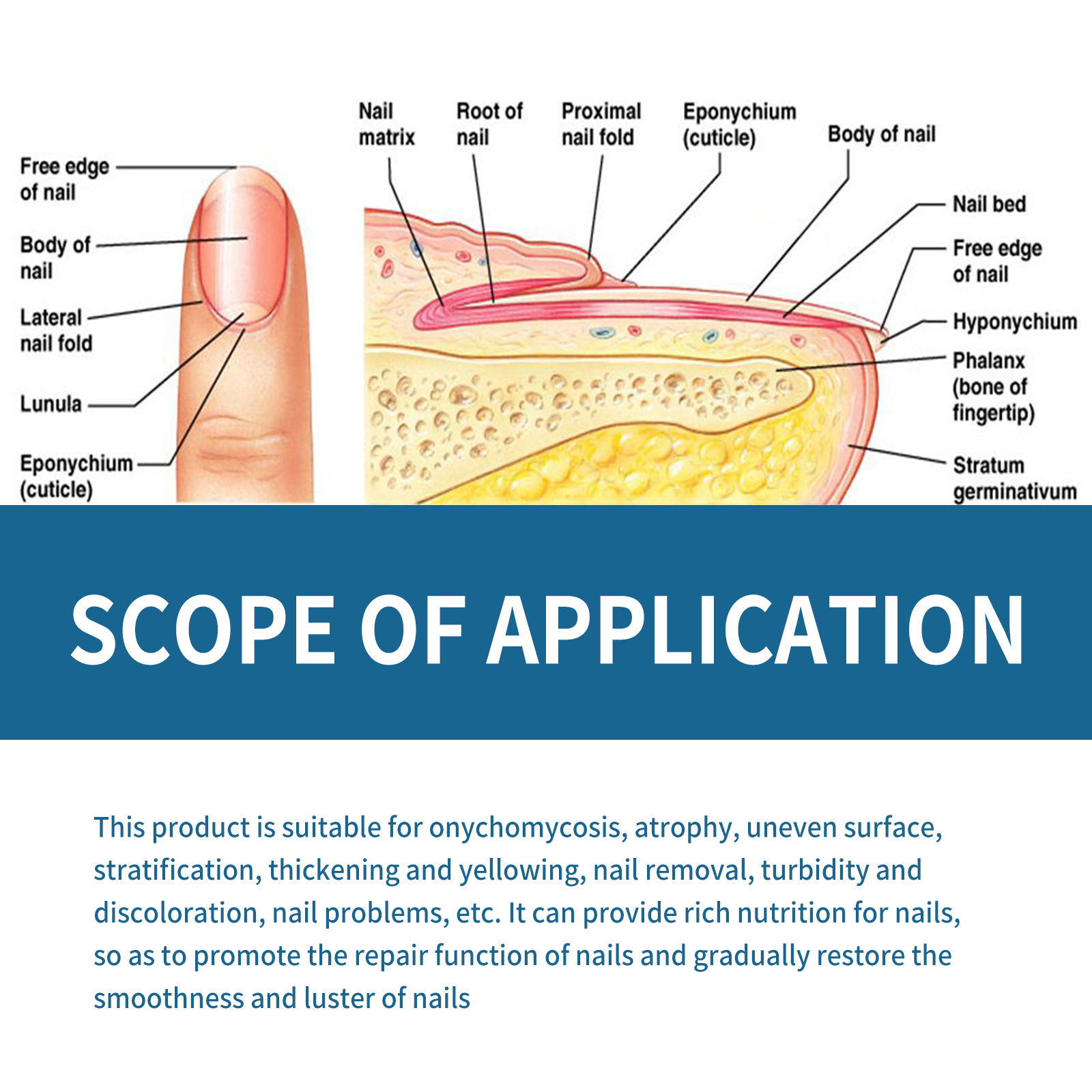 Free edge of nail

Body of nail

Lateral nail fold

Lunula

Eponychium (cuticle)

Nail matrix

Root of nail

Proximal nail fold

Eponychium (cuticle)

Body of nail

Nail bed

Free edge of nail

Hyponychium

Phalanx (bone of fingertip)

Stratum germinativum

SCOPE OF APPLICATION

This product is suitable for onychomycosis, atrophy, uneven surface, stratification, thickening and yellowing, nail removal, turbidity and discoloration, nail problems, etc. It can provide rich nutrition for nails, so as to promote the repair function of nails and gradually restore the smoothness and luster of nails